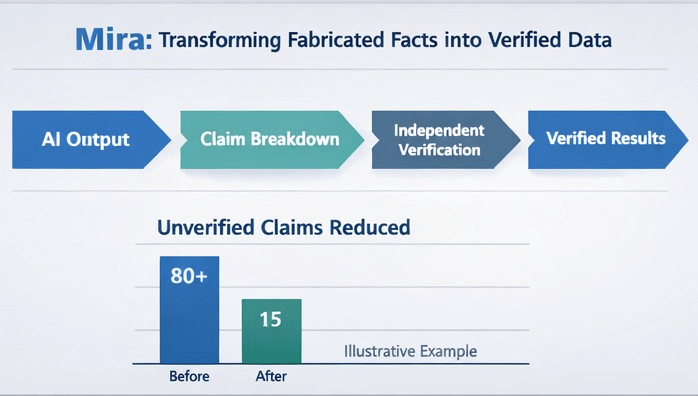 Mira: Transforming Fabricated Facts into Verified Data

AI Output

Claim Breakdown

Independent Verification

Verified Results

Unverified Claims Reduced

80+

15

Illustrative Example

Before

After